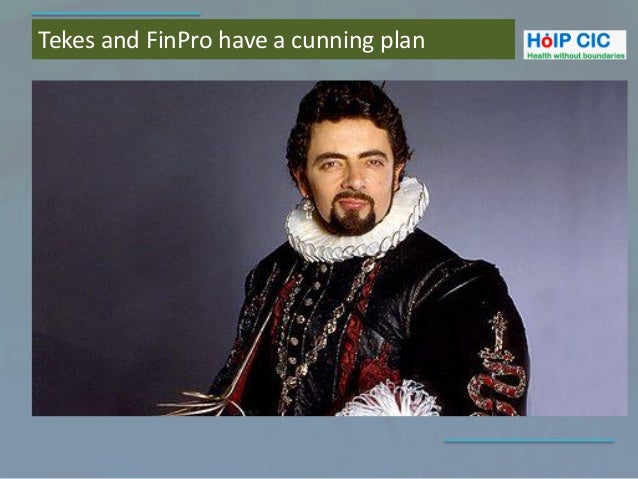 Tekes and FinPro have a cunning plan

HoIP CIC
Health without boundaries